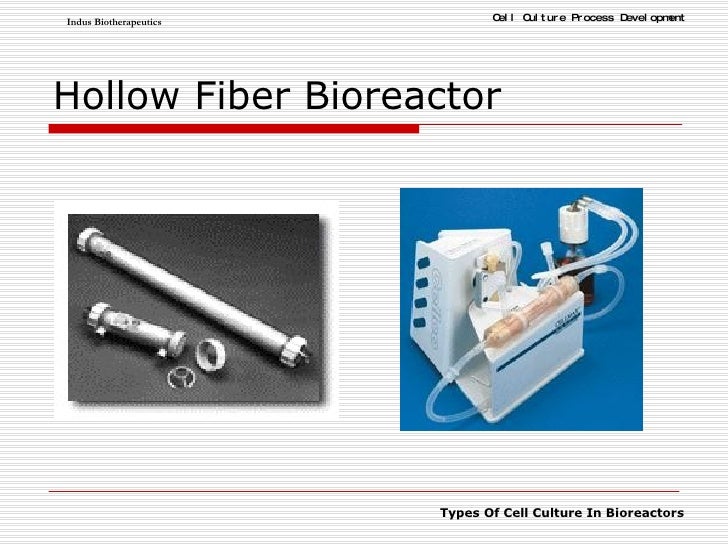 Indus Biotherapeutics

Cell Culture Process Development

Hollow Fiber Bioreactor

Types Of Cell Culture In Bioreactors